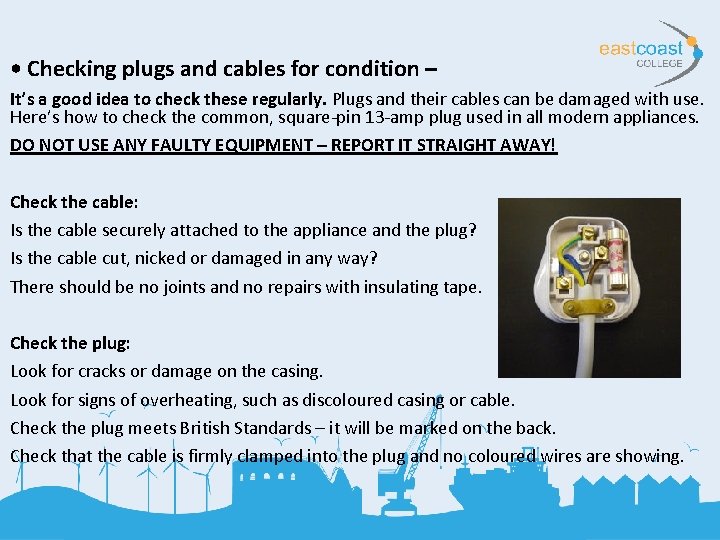 eastcoast
COLLEGE

• Checking plugs and cables for condition –

It's a good idea to check these regularly. Plugs and their cables can be damaged with use. Here's how to check the common, square-pin 13-amp plug used in all modern appliances.

DO NOT USE ANY FAULTY EQUIPMENT – REPORT IT STRAIGHT AWAY!

Check the cable:

Is the cable securely attached to the appliance and the plug?

Is the cable cut, nicked or damaged in any way?

There should be no joints and no repairs with insulating tape.

Check the plug:

Look for cracks or damage on the casing.

Look for signs of overheating, such as discoloured casing or cable.

Check the plug meets British Standards – it will be marked on the back.

Check that the cable is firmly clamped into the plug and no coloured wires are showing.